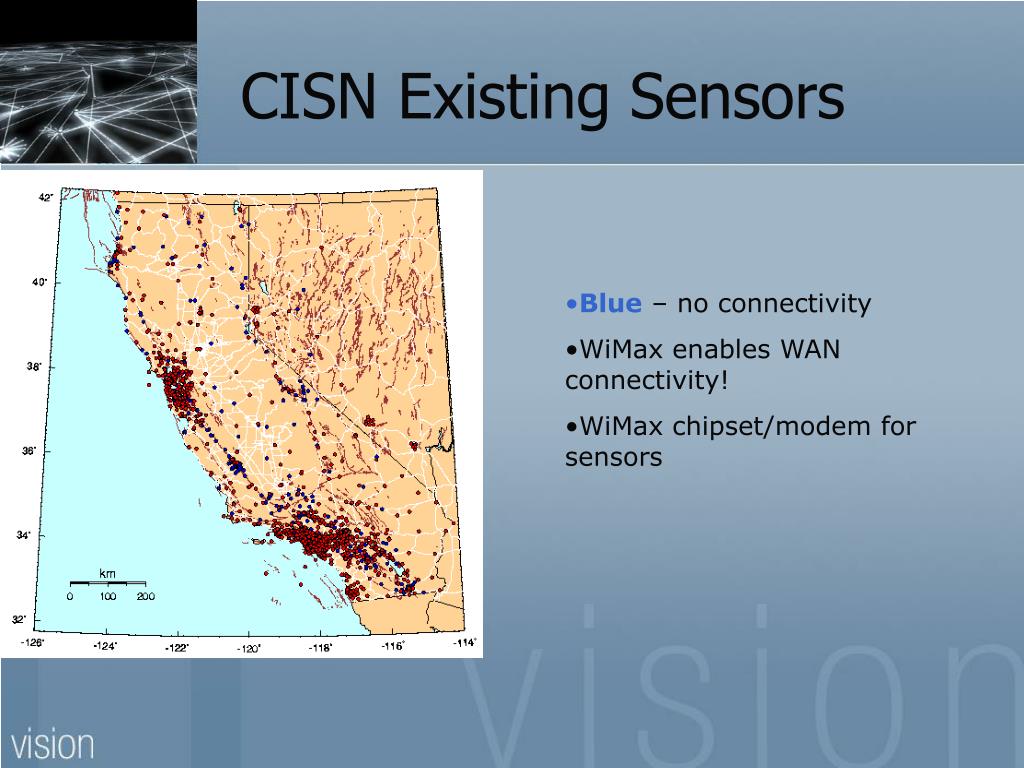 CISN Existing Sensors

42°
40°
38°
36°
34°
32°
km
0 100 200
-126° -124° -122° -120° -118° -116° -114°

•Blue – no connectivity

•WiMax enables WAN connectivity!

•WiMax chipset/modem for sensors

vision

vision